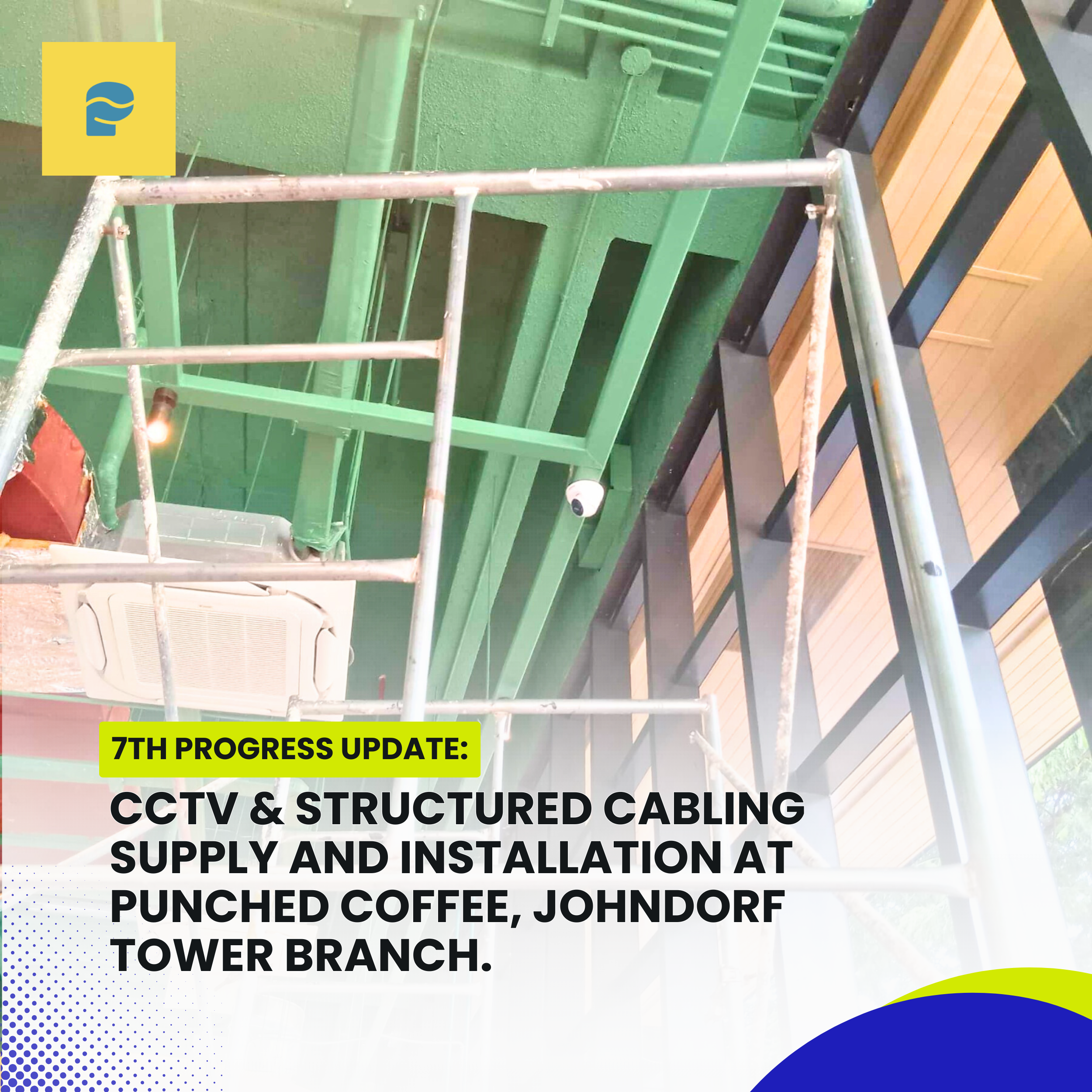 7TH PROGRESS UPDATE:

CCTV & STRUCTURED CABLING SUPPLY AND INSTALLATION AT PUNCHED COFFEE, JOHNDORF TOWER BRANCH.